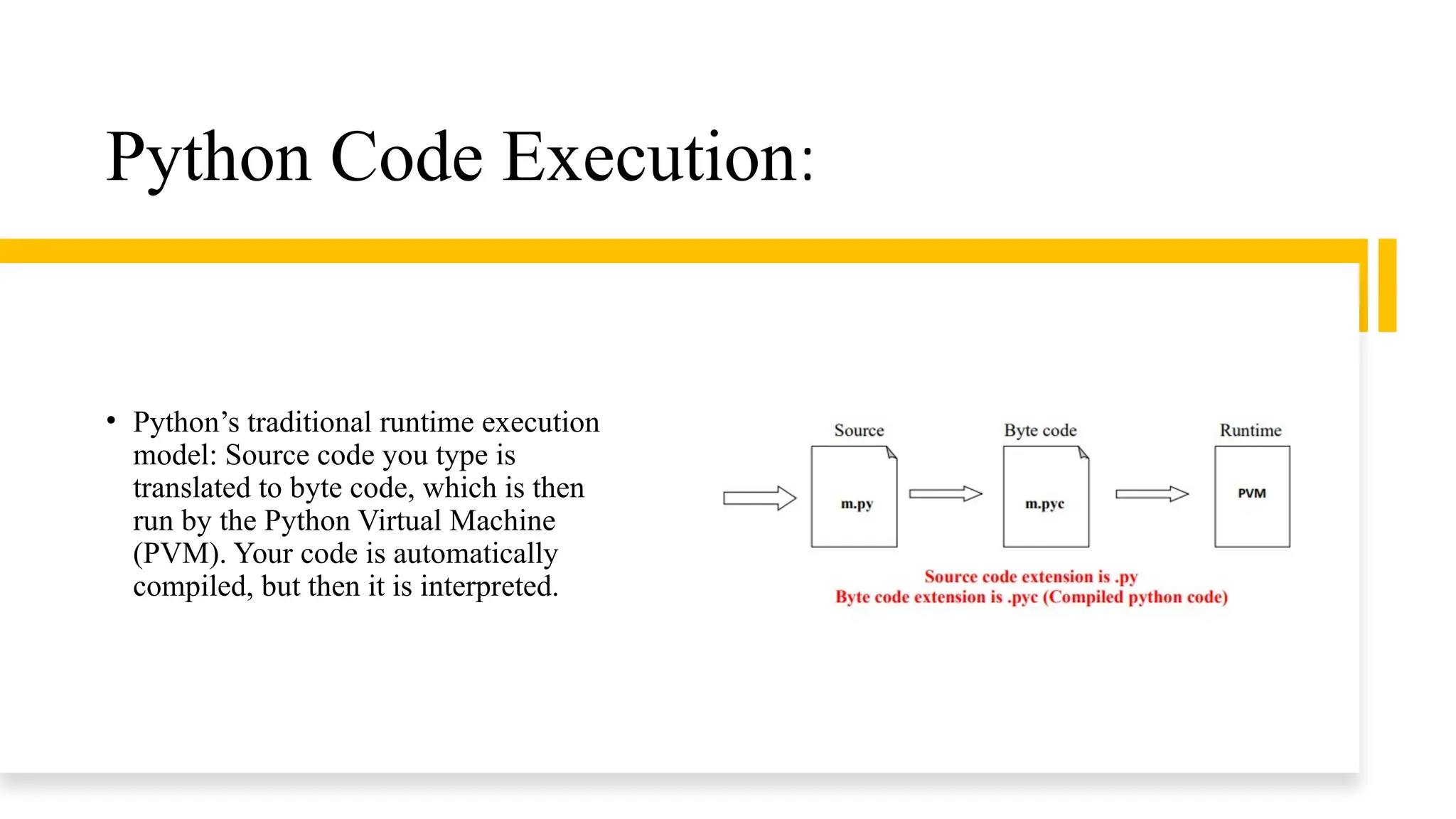 Python Code Execution:

• Python’s traditional runtime execution model: Source code you type is translated to byte code, which is then run by the Python Virtual Machine (PVM). Your code is automatically compiled, but then it is interpreted.

Source
m.py
Byte code
m.pyc
Runtime
PVM

Source code extension is .py
Byte code extension is .pyc (Compiled python code)